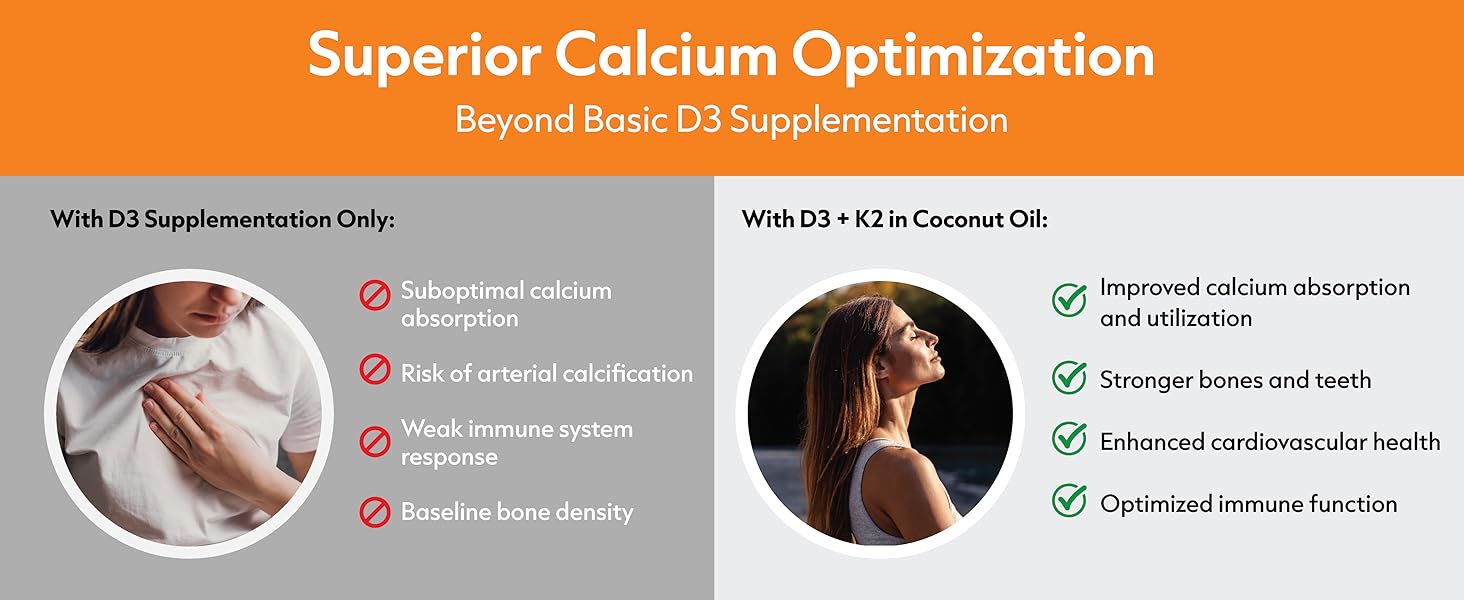 Superior Calcium Optimization
Beyond Basic D3 Supplementation

With D3 Supplementation Only:

Suboptimal calcium absorption

Risk of arterial calcification

Weak immune system response

Baseline bone density

With D3 + K2 in Coconut Oil:

Improved calcium absorption and utilization

Stronger bones and teeth

Enhanced cardiovascular health

Optimized immune function